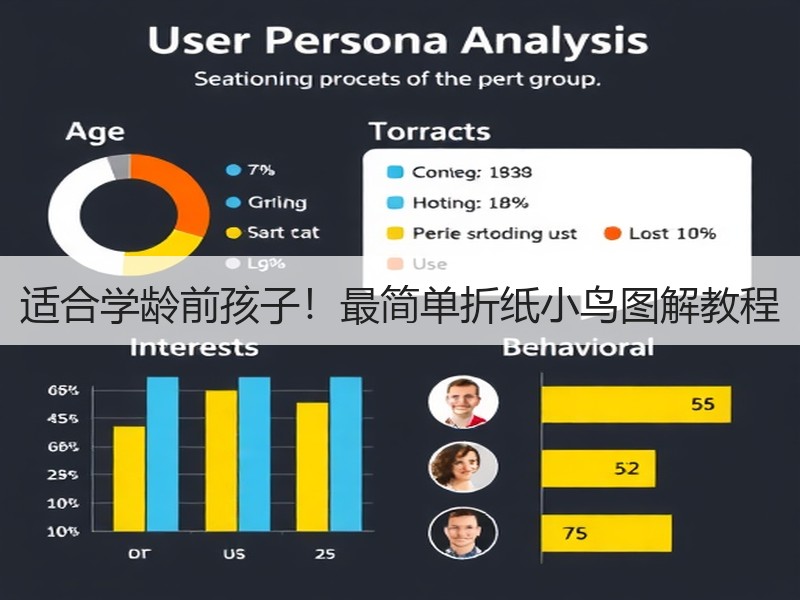 User Persona Analysis

Seationing procets of the pert group.

Age

7%

Grling

Sart cat

Lg%

Torracts

Conieg: 1838

Hoting: 18%

Perie srtoding ust

Lost 10%

Use

适合学龄前孩子！最简单折纸小鸟图解教程

Interests

65%

45%

60%

25%

10%

10%

or

US

25

Behavioral

55

52

75